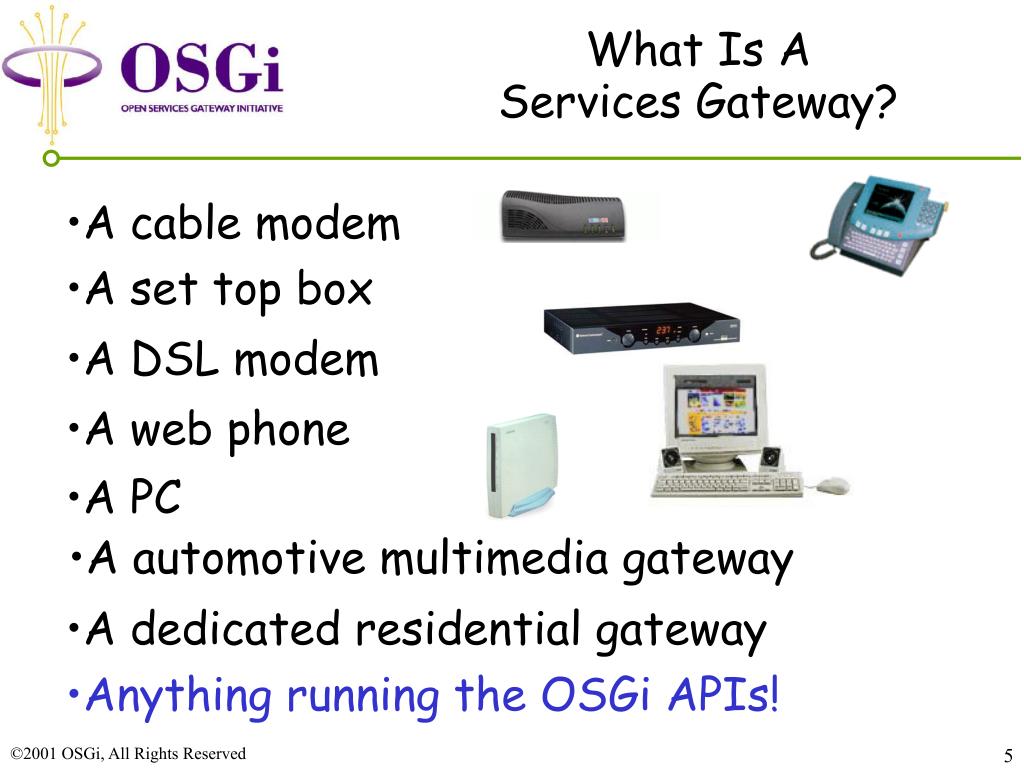 OSGi
OPEN SERVICES GATEWAY INITIATIVE

What Is A Services Gateway?

•A cable modem
•A set top box
•A DSL modem
•A web phone
•A PC
•A automotive multimedia gateway
•A dedicated residential gateway
•Anything running the OSGi APIs!

©2001 OSGi, All Rights Reserved

5